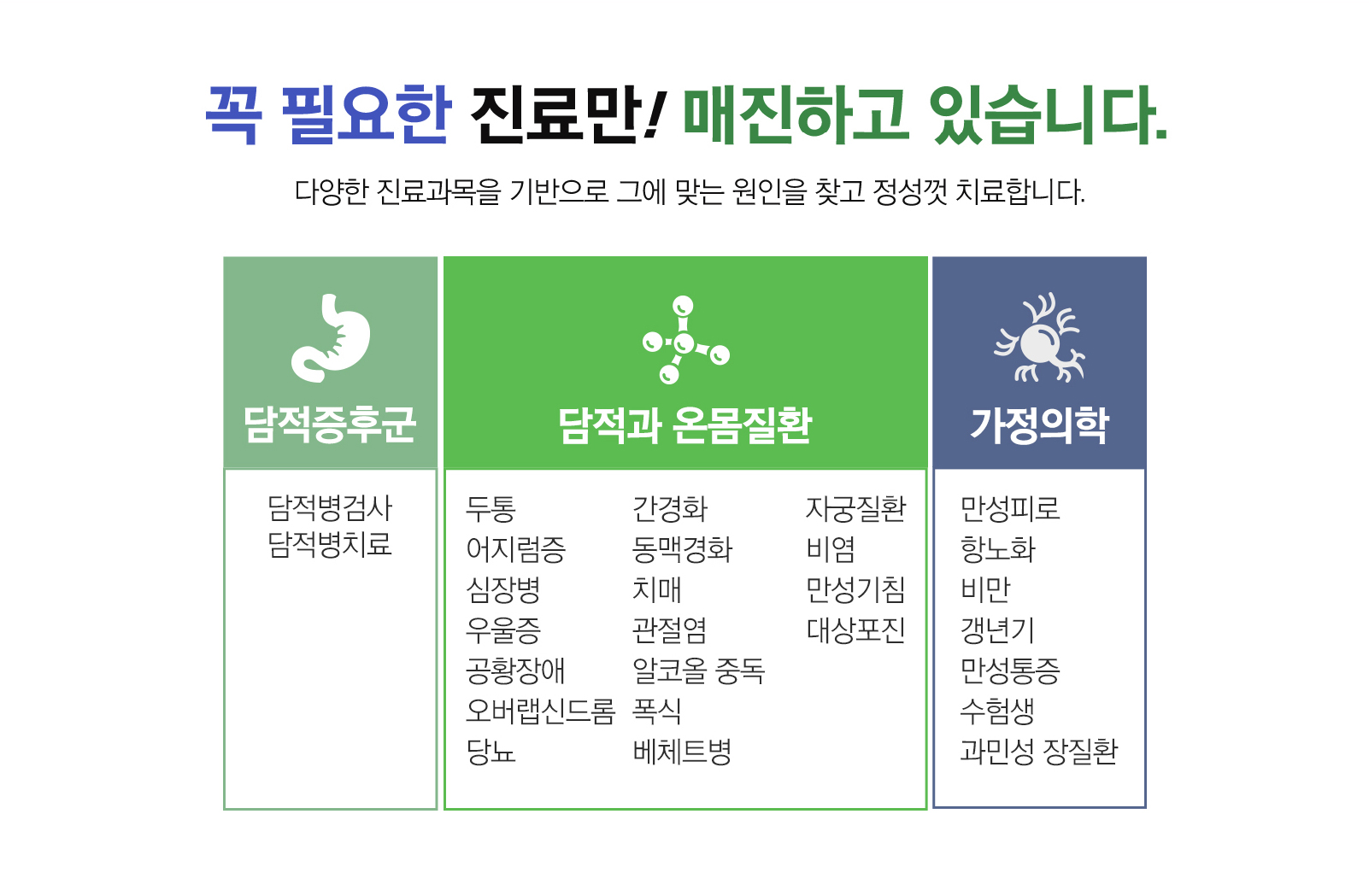 꼭 필요한 진료만! 매진하고 있습니다.

다양한 진료과목을 기반으로 그에 맞는 원인을 찾고 정성껏 치료합니다.

담적증후군

담적병검사
담적병치료

담적과 온몸질환

두통
어지럼증
심장병
우울증
공황장애
오버랩신드롬
당뇨

간경화
동맥경화
치매
관절염
알코올 중독
폭식
베체트병

자궁질환
비염
만성기침
대상포진

가정의학

만성피로
항노화
비만
갱년기
만성통증
수험생
과민성 장질환